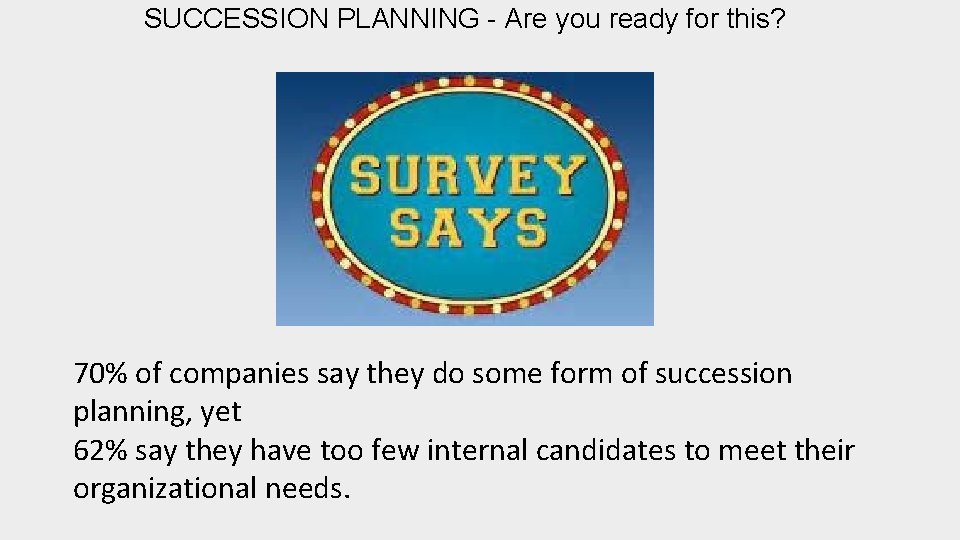 SUCCESSION PLANNING - Are you ready for this?

SURVEY SAYS

70% of companies say they do some form of succession planning, yet
62% say they have too few internal candidates to meet their organizational needs.